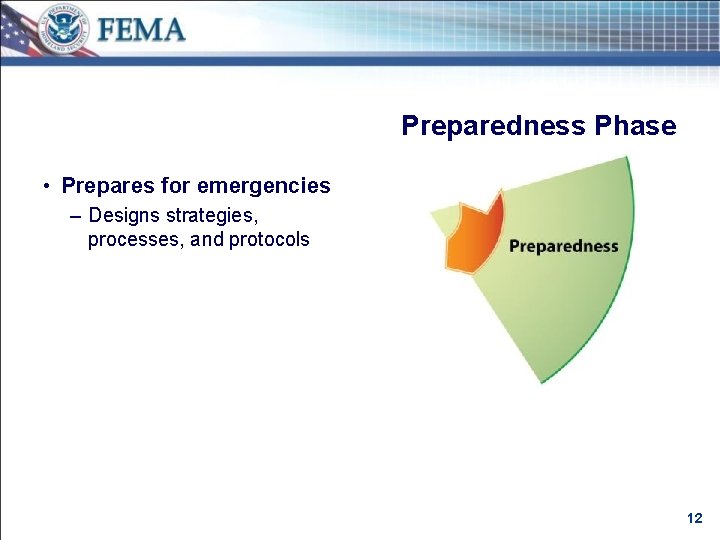 U.S. DEPARTMENT OF HOMELAND SECURITY

FEMA

Preparedness Phase

• Prepares for emergencies

– Designs strategies, processes, and protocols

Preparedness

12